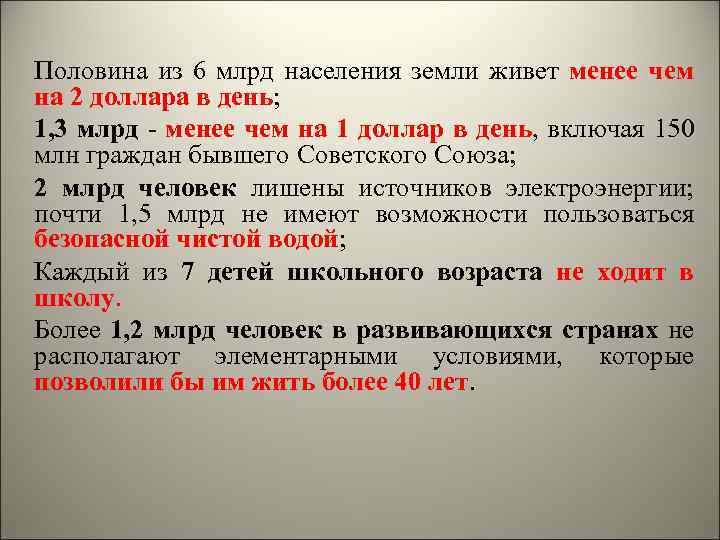 Половина из 6 млрд населения земли живет менее чем на 2 доллара в день;

1,3 млрд - менее чем на 1 доллар в день, включая 150 млн граждан бывшего Советского Союза;

2 млрд человек лишены источников электроэнергии; почти 1,5 млрд не имеют возможности пользоваться безопасной чистой водой;

Каждый из 7 детей школьного возраста не ходит в школу.

Более 1,2 млрд человек в развивающихся странах не располагают элементарными условиями, которые позволили бы им жить более 40 лет.